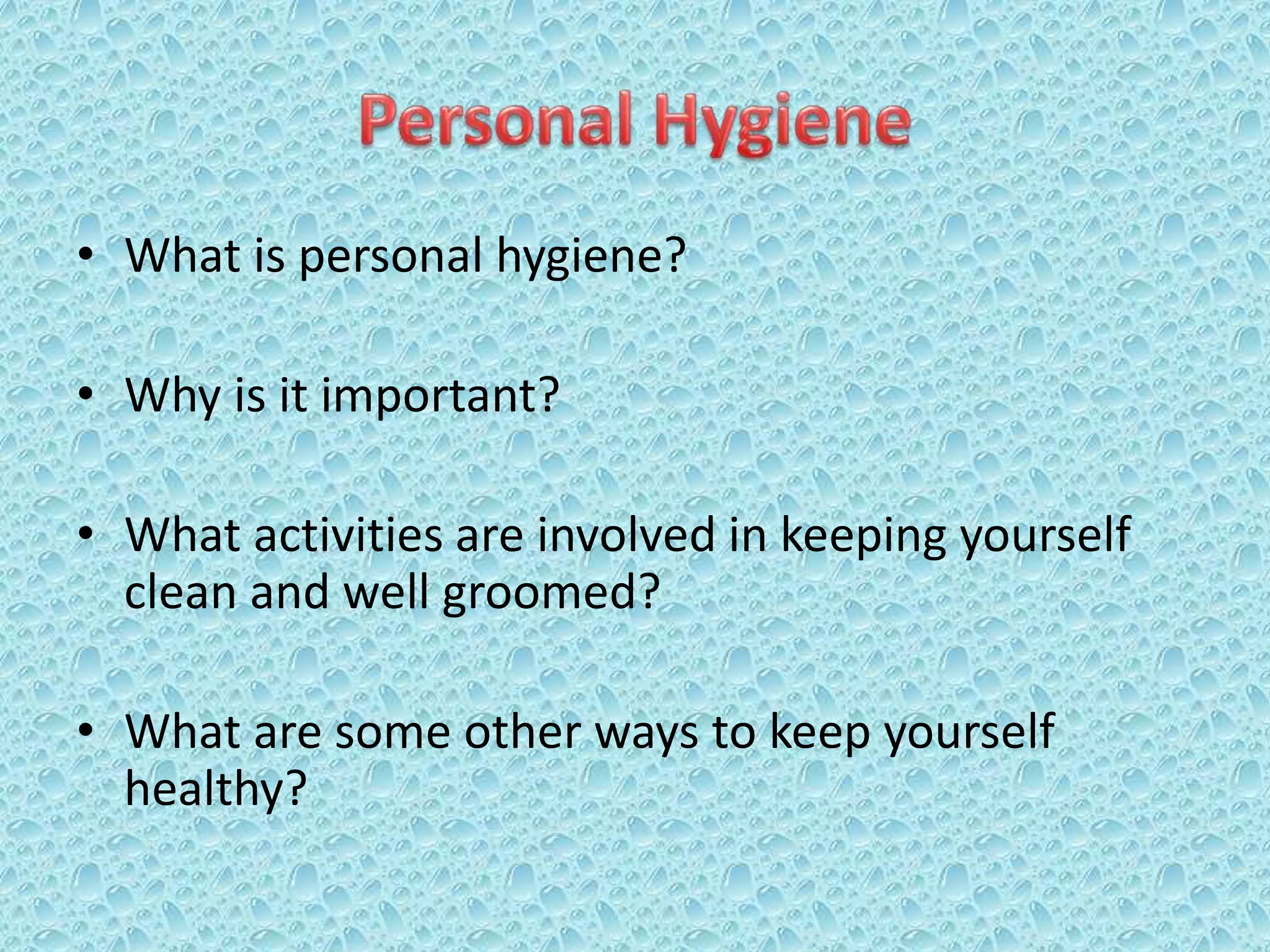 Personal Hygiene

• What is personal hygiene?

• Why is it important?

• What activities are involved in keeping yourself clean and well groomed?

• What are some other ways to keep yourself healthy?